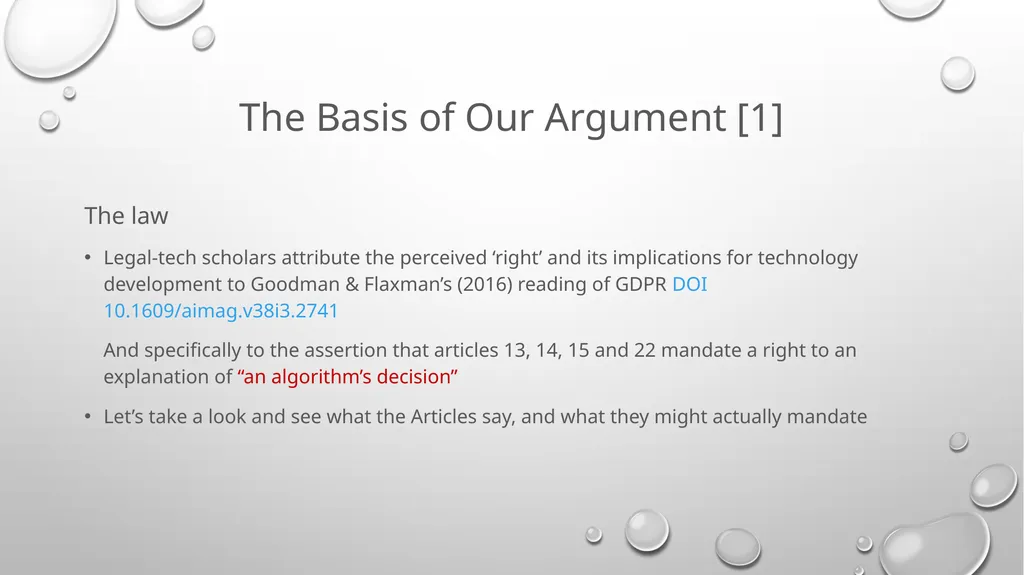 The Basis of Our Argument [1]

The law

• Legal-tech scholars attribute the perceived ‘right’ and its implications for technology development to Goodman & Flaxman’s (2016) reading of GDPR DOI 10.1609/aimag.v38i3.2741

And specifically to the assertion that articles 13, 14, 15 and 22 mandate a right to an explanation of “an algorithm’s decision”

• Let’s take a look and see what the Articles say, and what they might actually mandate